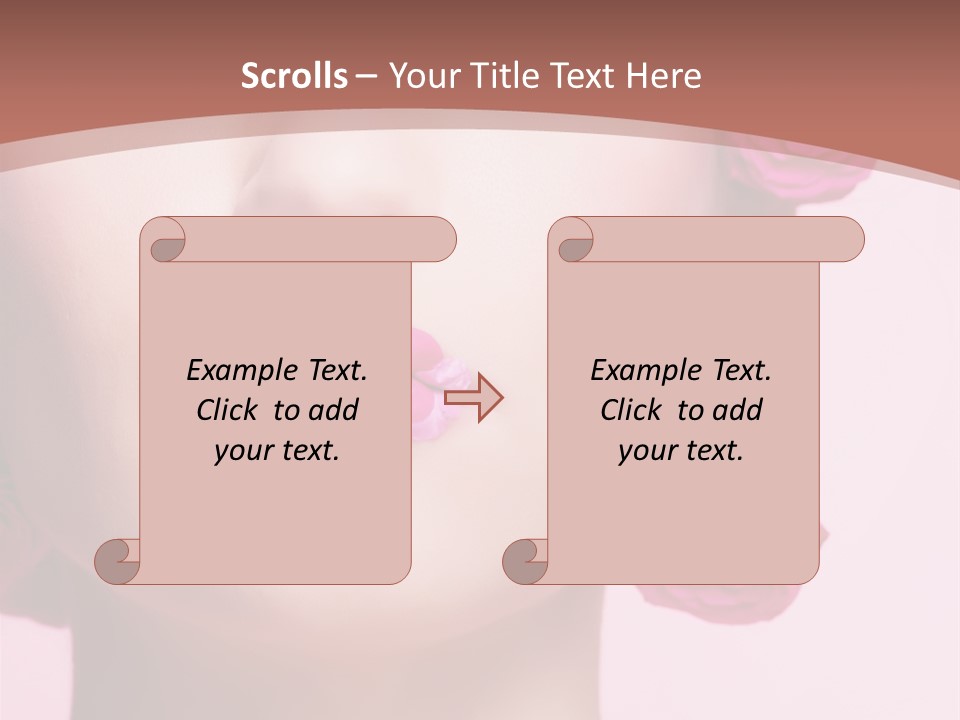 Scrolls – Your Title Text Here

Example Text. Click to add your text.

Example Text. Click to add your text.